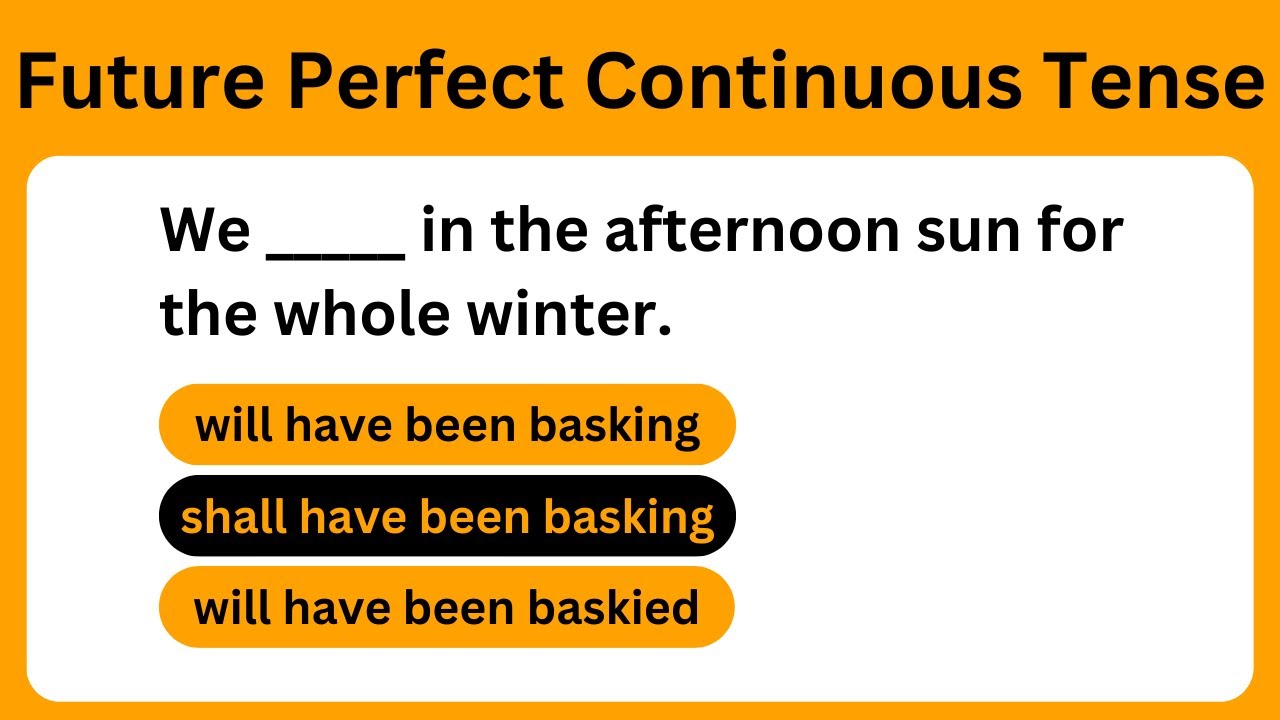 Future Perfect Continuous Tense

We _____ in the afternoon sun for the whole winter.

will have been basking

shall have been basking

will have been baskied